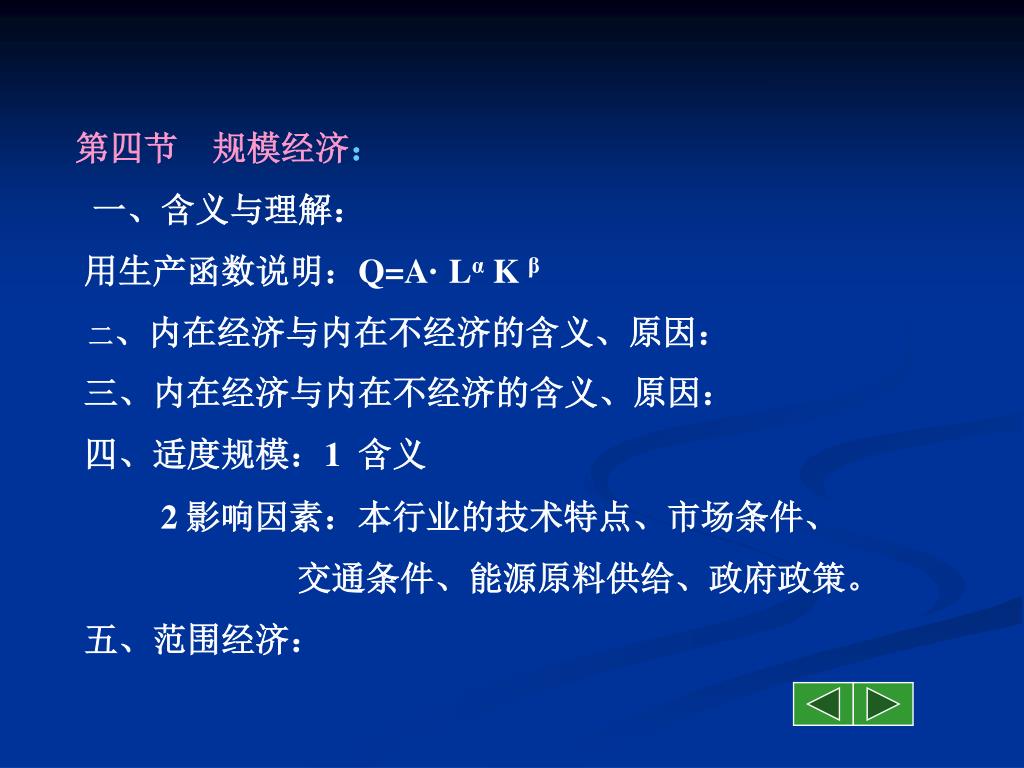 第四节　规模经济：

一、含义与理解：

用生产函数说明：$Q=A\cdot L^{\alpha} K^{\beta}$

二、内在经济与内在不经济的含义、原因：

三、内在经济与内在不经济的含义、原因：

四、适度规模：1 含义

2 影响因素：本行业的技术特点、市场条件、交通条件、能源原料供给、政府政策。

五、范围经济：